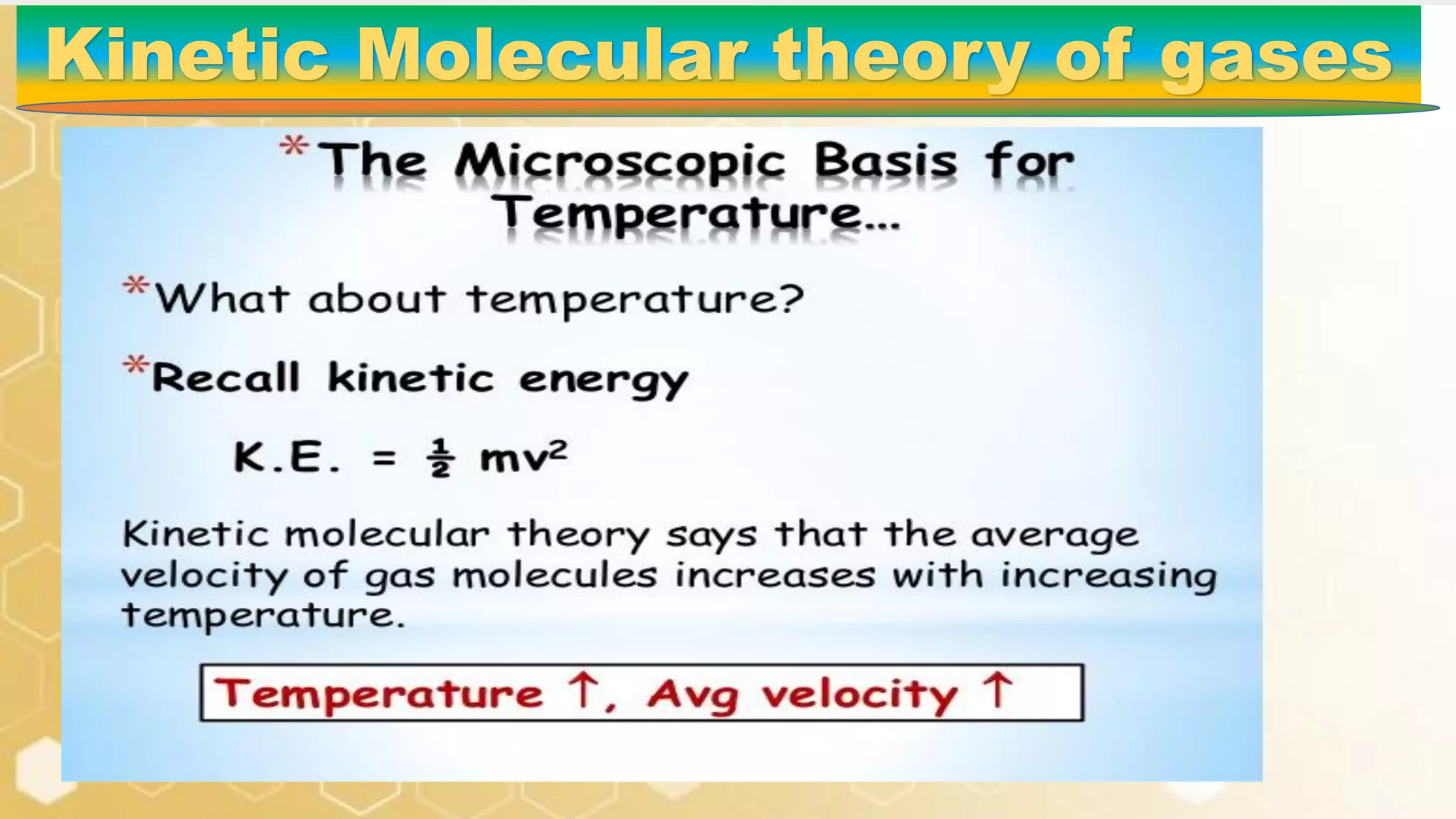 Kinetic Molecular theory of gases

*The Microscopic Basis for Temperature...

*What about temperature?

*Recall kinetic energy

K.E. = $\frac{1}{2}$ mv$^2$

Kinetic molecular theory says that the average velocity of gas molecules increases with increasing temperature.

Temperature ↑, Avg velocity ↑